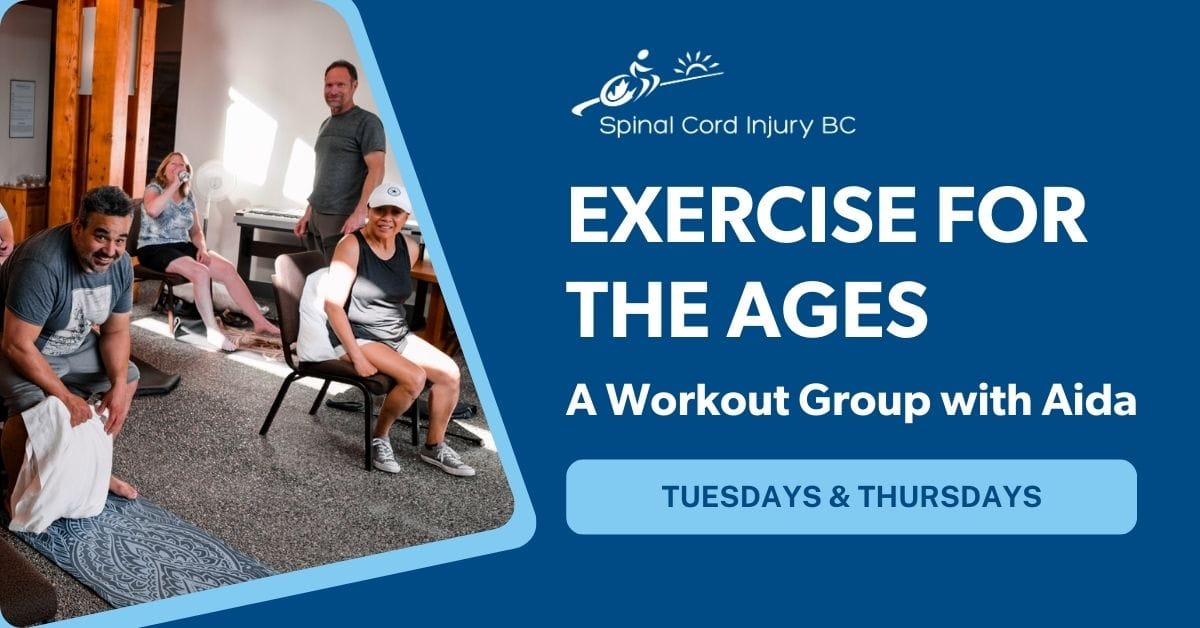 Spinal Cord Injury BC

EXERCISE FOR THE AGES

A Workout Group with Aida

TUESDAYS & THURSDAYS